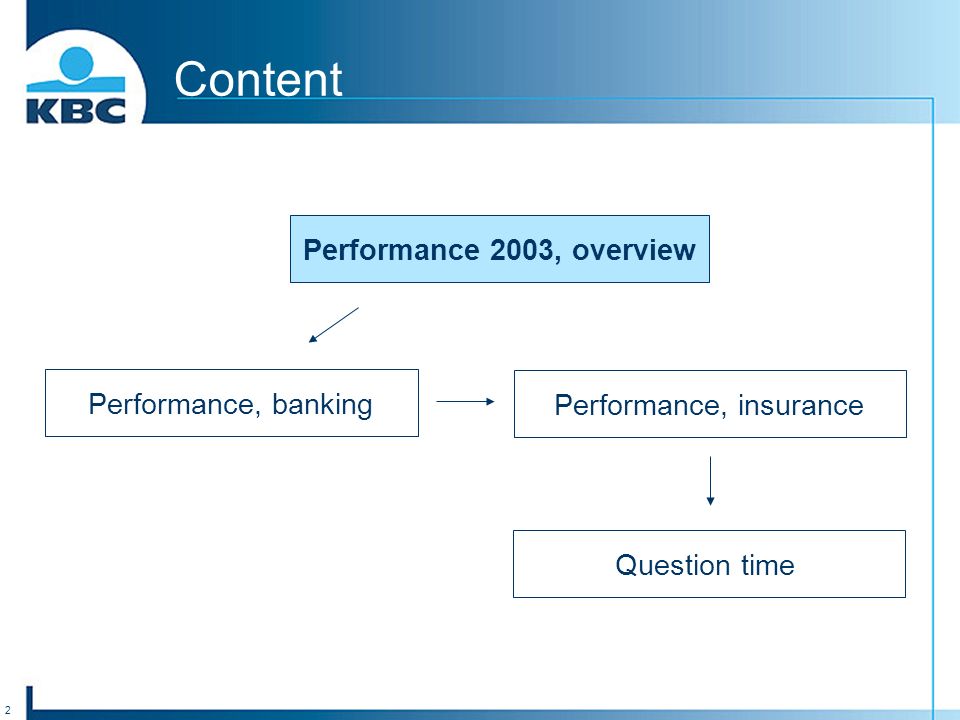 KBC

Content

Performance 2003, overview

Performance, banking

Performance, insurance

Question time

2